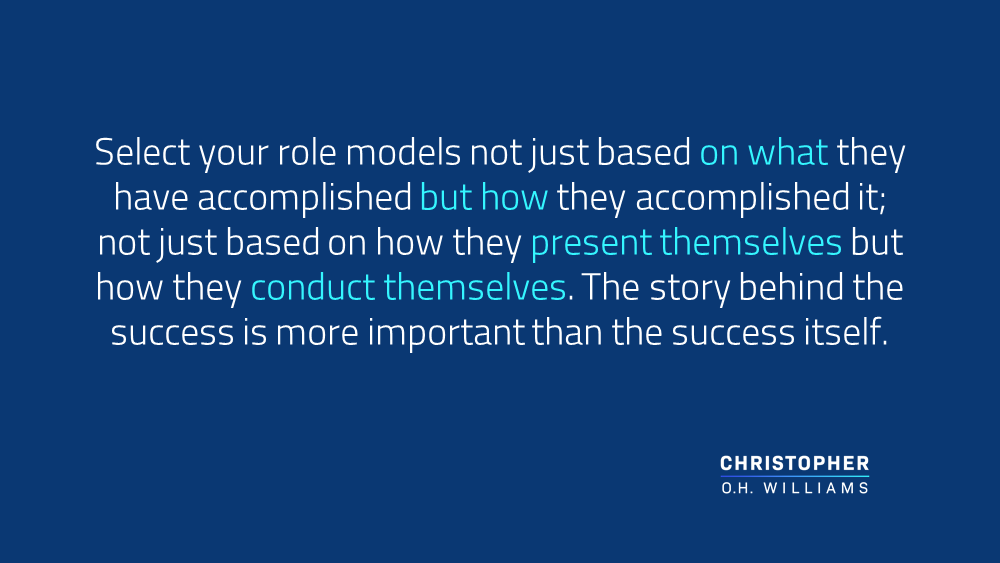 Select your role models not just based on what they have accomplished but how they accomplished it; not just based on how they present themselves but how they conduct themselves. The story behind the success is more important than the success itself.

CHRISTOPHER
O.H. WILLIAMS